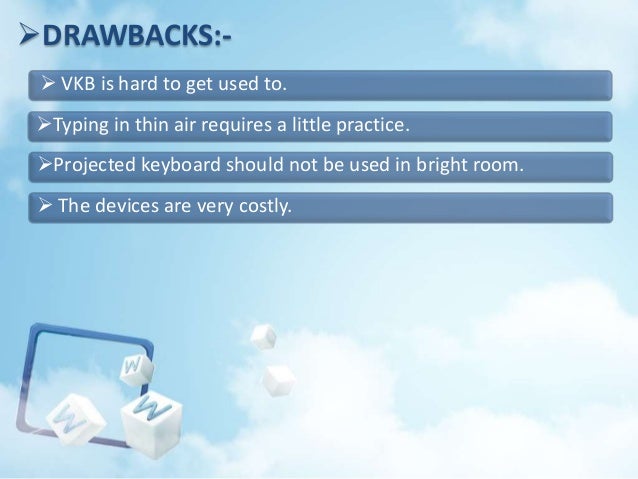 ➢DRAWBACKS:-

➢ VKB is hard to get used to.

➢Typing in thin air requires a little practice.

➢Projected keyboard should not be used in bright room.

➢ The devices are very costly.

W

W

W